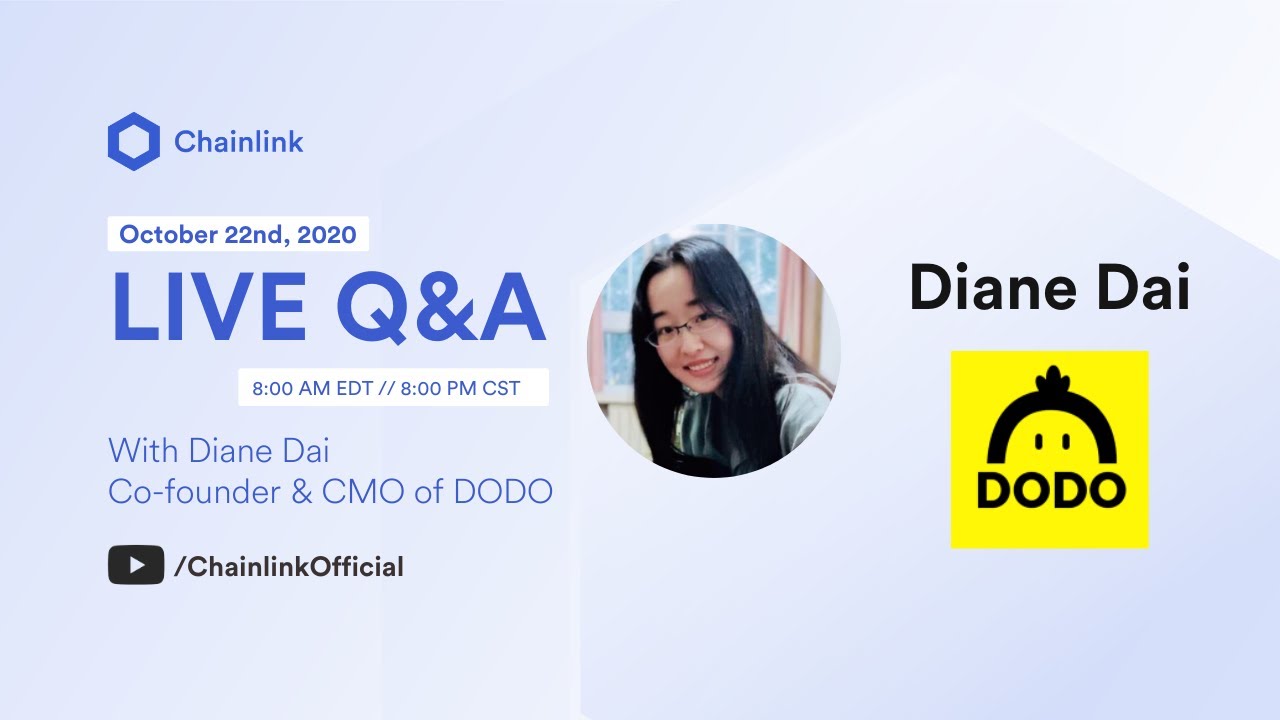 Chainlink

October 22nd, 2020

LIVE Q&A

8:00 AM EDT // 8:00 PM CST

With Diane Dai
Co-founder & CMO of DODO

/ChainlinkOfficial

Diane Dai

DODO